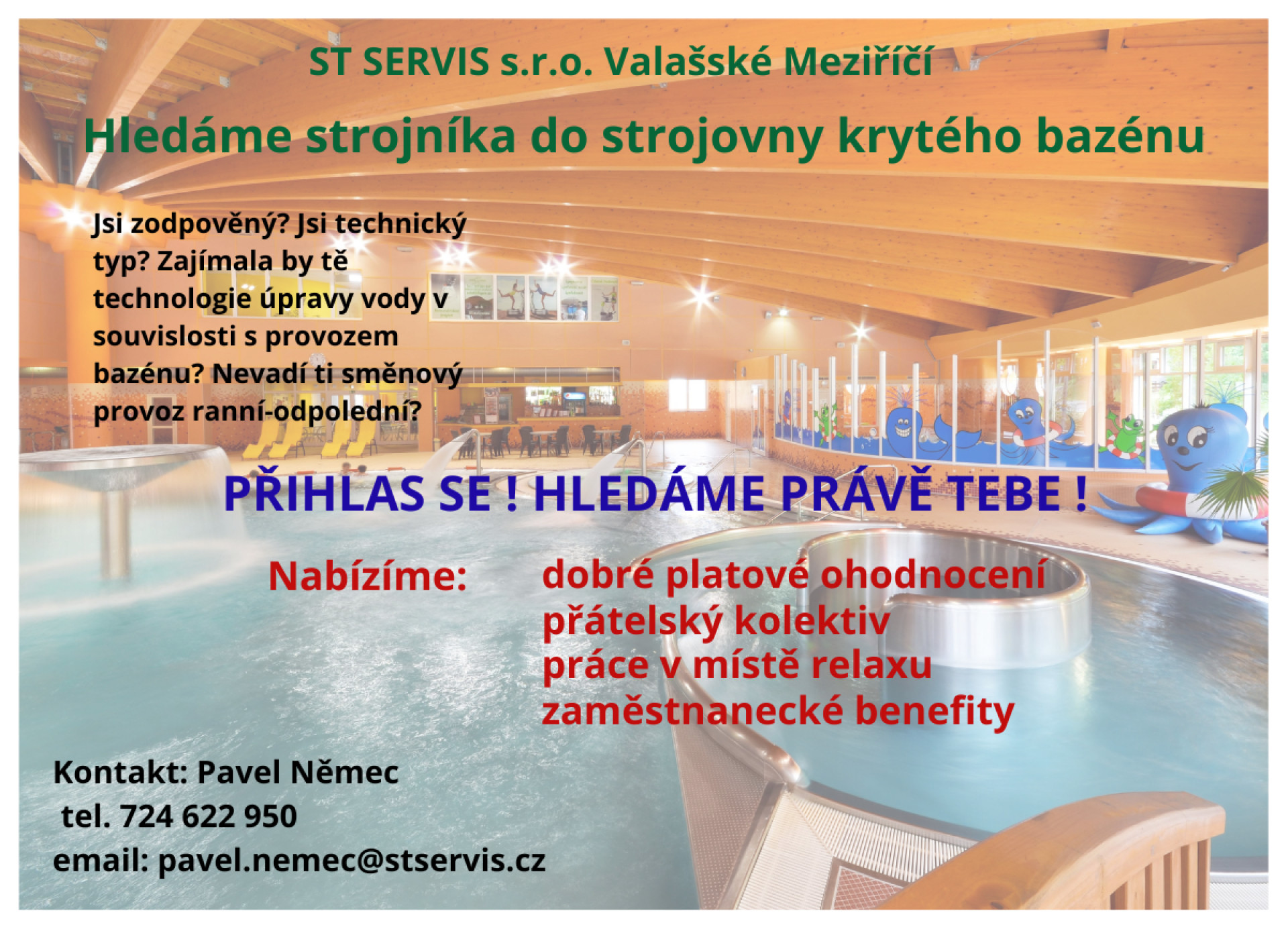 ST SERVIS s.r.o. Valašské Meziříčí

Hledáme strojníka do strojovny krytého bazénu

Jsi zodpověný? Jsi technický typ? Zajímala by tě technologie úpravy vody v souvislosti s provozem bazénu? Nevadí ti směnový provoz ranní-odpolední?

PŘIHLAS SE ! HLEDÁME PRÁVĚ TEBE !

Nabízíme: dobré platové ohodnocení
přátelský kolektiv
práce v místě relaxu
zaměstnanecké benefity

Kontakt: Pavel Němec
tel. 724 622 950
email: pavel.nemec@stservis.cz